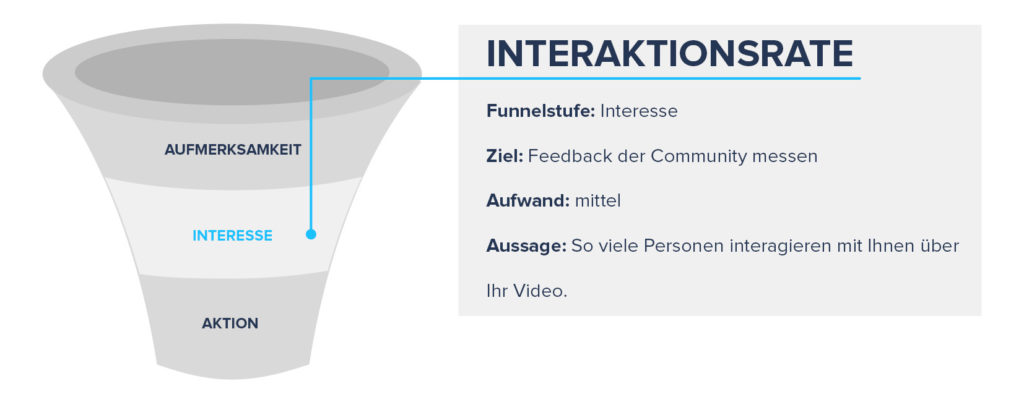 AUFMERKSAMKEIT

INTERESSE

AKTION

INTERAKTIONSRATE

Funnelstufe: Interesse

Ziel: Feedback der Community messen

Aufwand: mittel

Aussage: So viele Personen interagieren mit Ihnen über Ihr Video.